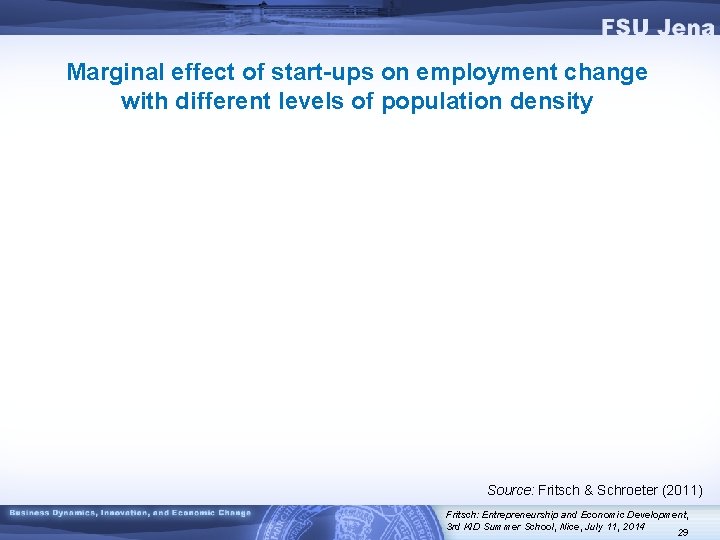 FSU Jena

Marginal effect of start-ups on employment change with different levels of population density

Source: Fritsch & Schroeter (2011)

Business Dynamics, Innovation, and Economic Change

Fritsch: Entrepreneurship and Economic Development, 3rd KID Summer School, Nice, July 11, 2014

29